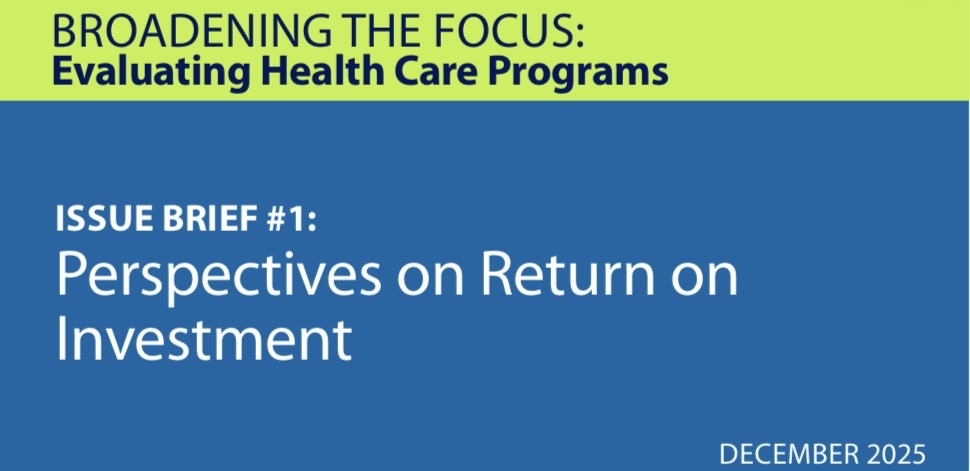 BROADENING THE FOCUS:
Evaluating Health Care Programs

ISSUE BRIEF #1:
Perspectives on Return on Investment

DECEMBER 2025